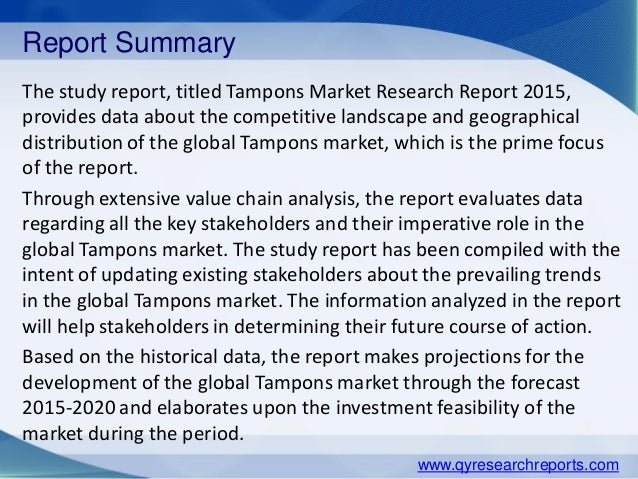 Report Summary

The study report, titled Tampons Market Research Report 2015, provides data about the competitive landscape and geographical distribution of the global Tampons market, which is the prime focus of the report.

Through extensive value chain analysis, the report evaluates data regarding all the key stakeholders and their imperative role in the global Tampons market. The study report has been compiled with the intent of updating existing stakeholders about the prevailing trends in the global Tampons market. The information analyzed in the report will help stakeholders in determining their future course of action.

Based on the historical data, the report makes projections for the development of the global Tampons market through the forecast 2015-2020 and elaborates upon the investment feasibility of the market during the period.

www.qyresearchreports.com